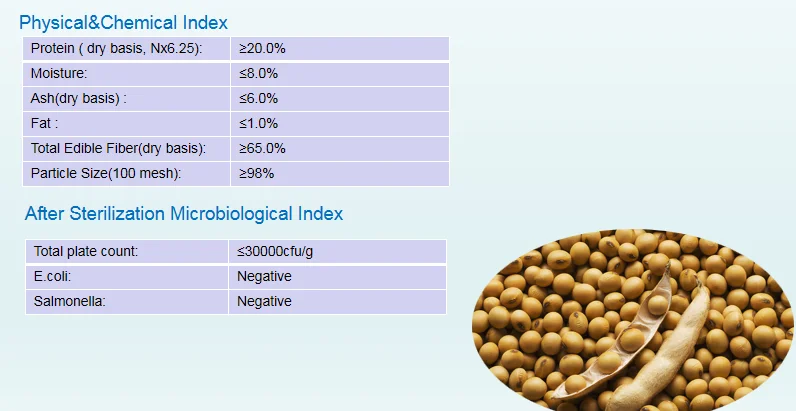 Physical&Chemical Index

| Protein ( dry basis, Nx6.25): | ≥20.0% |
|---|---|
| Moisture: | ≤8.0% |
| Ash(dry basis) : | ≤6.0% |
| Fat : | ≤1.0% |
| Total Edible Fiber(dry basis): | ≥65.0% |
| Particle Size(100 mesh): | ≥98% |

After Sterilization Microbiological Index

| Total plate count: | ≤30000cfu/g |
|---|---|
| E.coli: | Negative |
| Salmonella: | Negative |